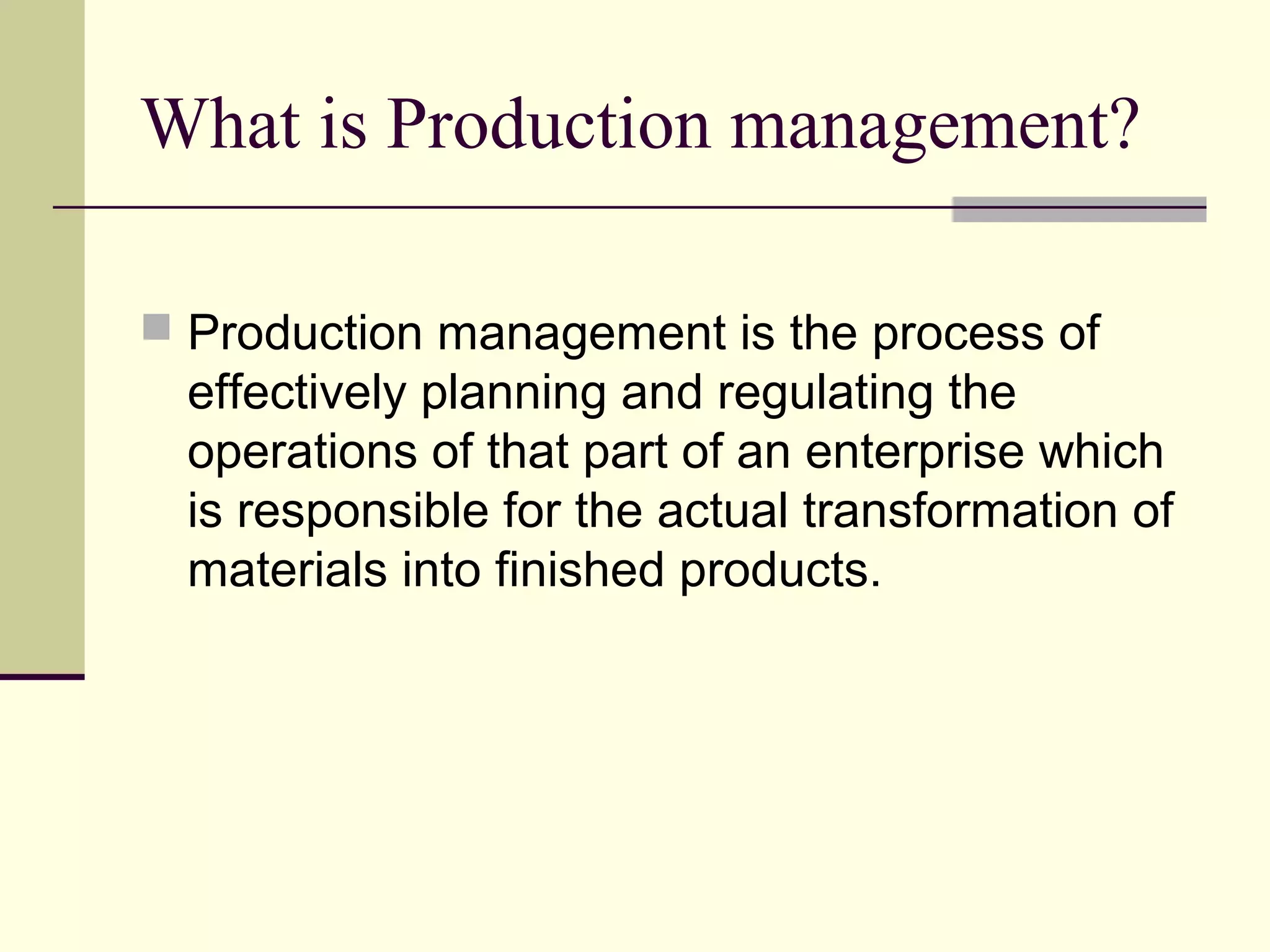 What is Production management?

Production management is the process of effectively planning and regulating the operations of that part of an enterprise which is responsible for the actual transformation of materials into finished products.